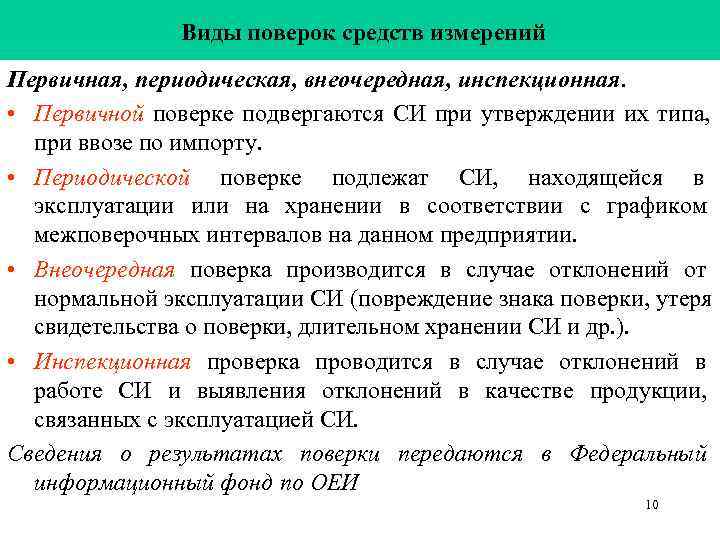 Виды поверок средств измерений

Первичная, периодическая, внеочередная, инспекционная.

• Первичной поверке подвергаются СИ при утверждении их типа, при ввозе по импорту.

• Периодической поверке подлежат СИ, находящейся в эксплуатации или на хранении в соответствии с графиком межповерочных интервалов на данном предприятии.

• Внеочередная поверка производится в случае отклонений от нормальной эксплуатации СИ (повреждение знака поверки, утеря свидетельства о поверки, длительном хранении СИ и др.).

• Инспекционная проверка проводится в случае отклонений в работе СИ и выявления отклонений в качестве продукции, связанных с эксплуатацией СИ.

Сведения о результатах поверки передаются в Федеральный информационный фонд по ОЕИ

10